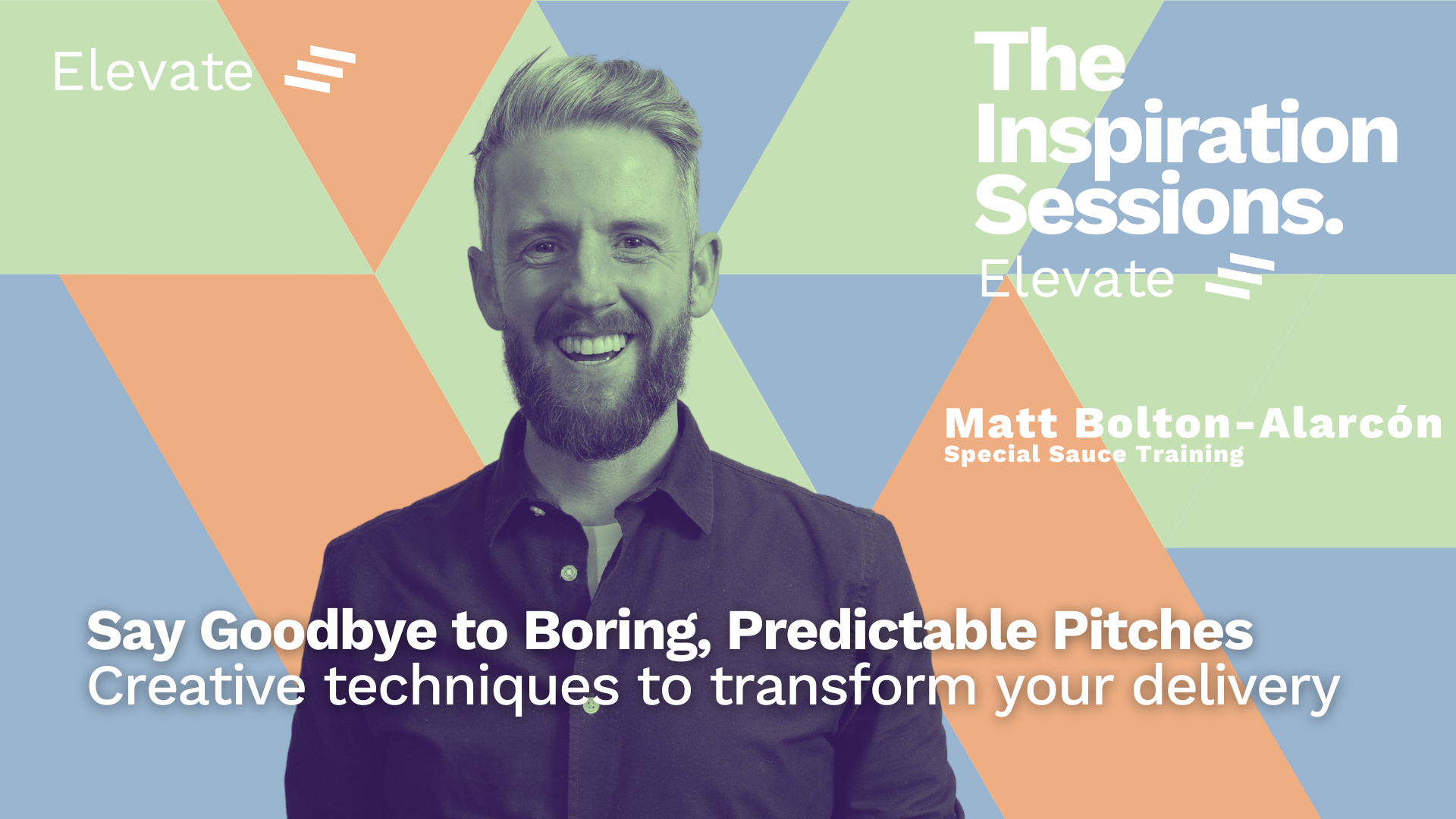 Elevate

The Inspiration Sessions.

Elevate

Matt Bolton-Alarcón
Special Sauce Training

Say Goodbye to Boring, Predictable Pitches
Creative techniques to transform your delivery